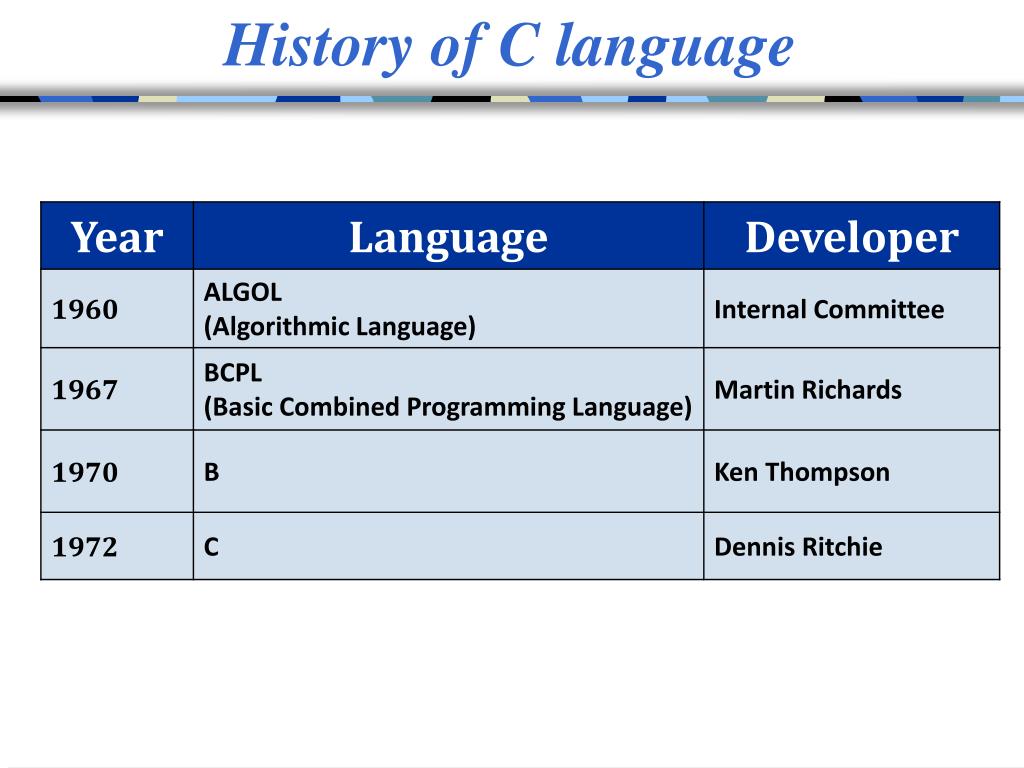 History of C language

| Year | Language | Developer |
|---|---|---|
| 1960 | ALGOL (Algorithmic Language) | Internal Committee |
| 1967 | BCPL (Basic Combined Programming Language) | Martin Richards |
| 1970 | B | Ken Thompson |
| 1972 | C | Dennis Ritchie |